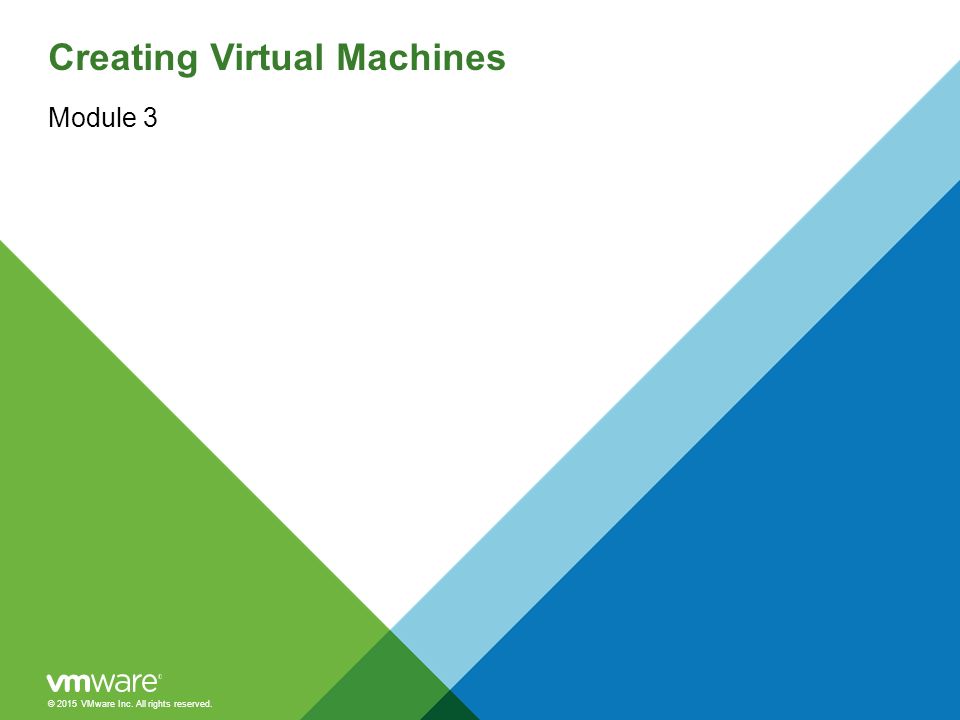 Creating Virtual Machines

Module 3

vmware®

© 2015 VMware Inc. All rights reserved.